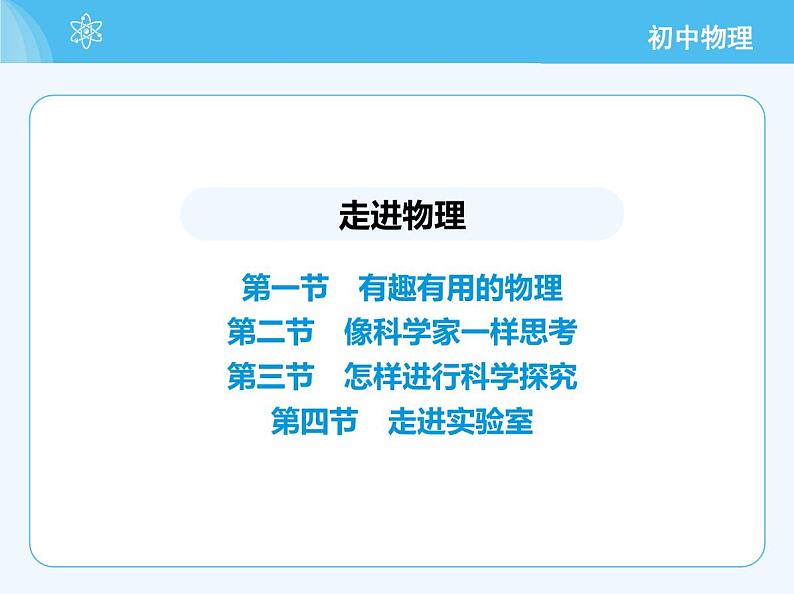 初中物理

走进物理

第一节　有趣有用的物理
第二节　像科学家一样思考
第三节　怎样进行科学探究
第四节　走进实验室